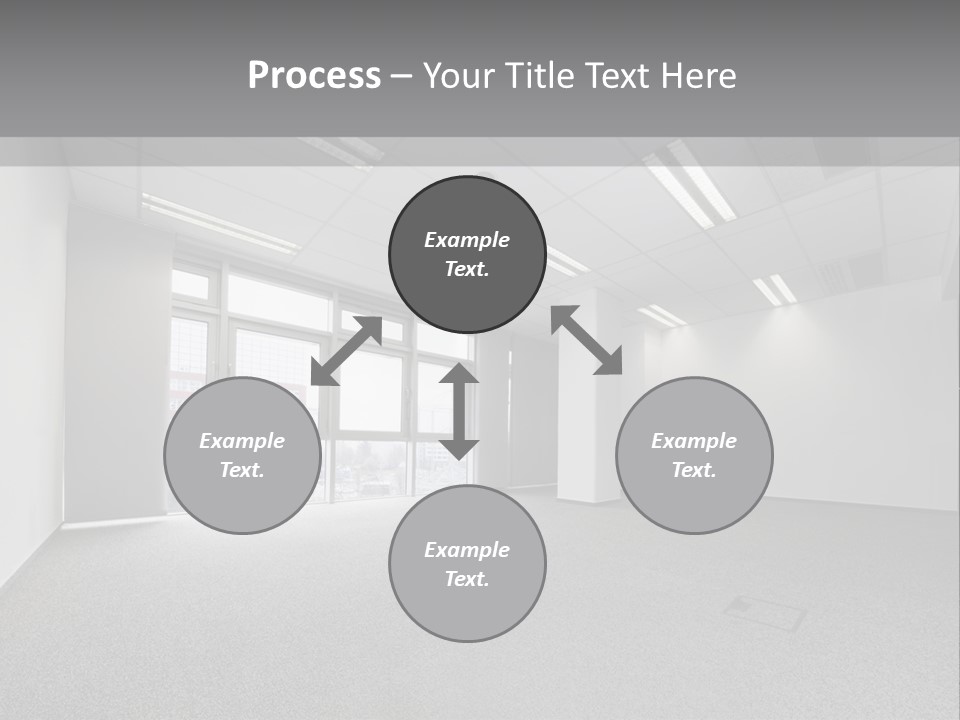 Process – Your Title Text Here

Example Text.

Example Text.

Example Text.

Example Text.